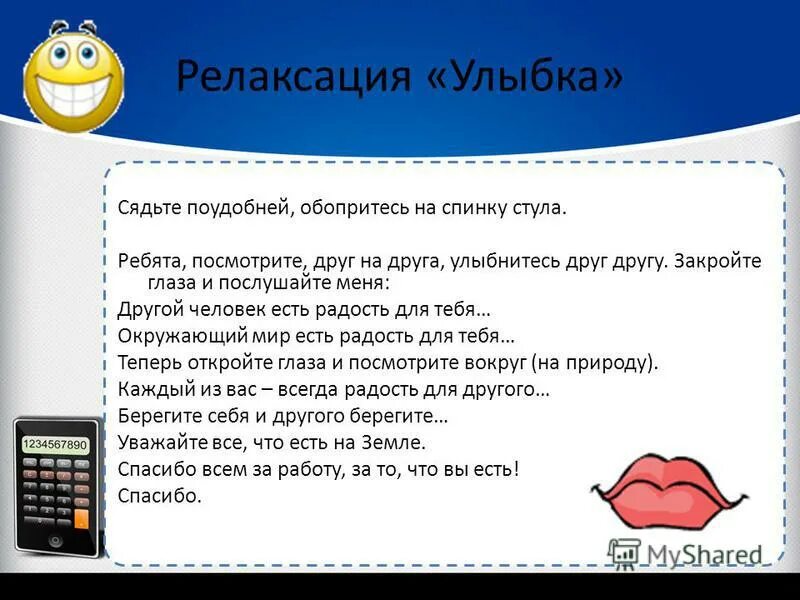 Релаксация «Улыбка»

Сядьте поудобней, обопритесь на спинку стула.

Ребята, посмотрите, друг на друга, улыбнитесь друг другу. Закройте глаза и послушайте меня:
Другой человек есть радость для тебя…
Окружающий мир есть радость для тебя…
Теперь откройте глаза и посмотрите вокруг (на природу).
Каждый из вас – всегда радость для другого…
Берегите себя и другого берегите…
Уважайте все, что есть на Земле.
Спасибо всем за работу, за то, что вы есть!
Спасибо.

1234567890

MyShared